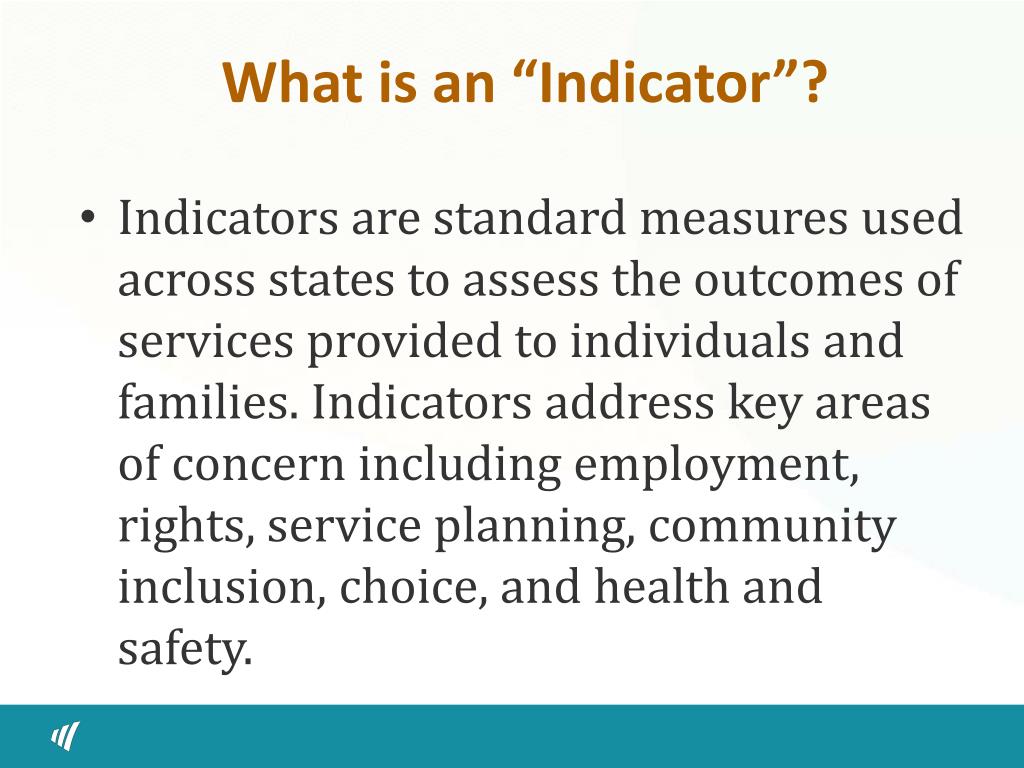 What is an “Indicator”?

• Indicators are standard measures used across states to assess the outcomes of services provided to individuals and families. Indicators address key areas of concern including employment, rights, service planning, community inclusion, choice, and health and safety.